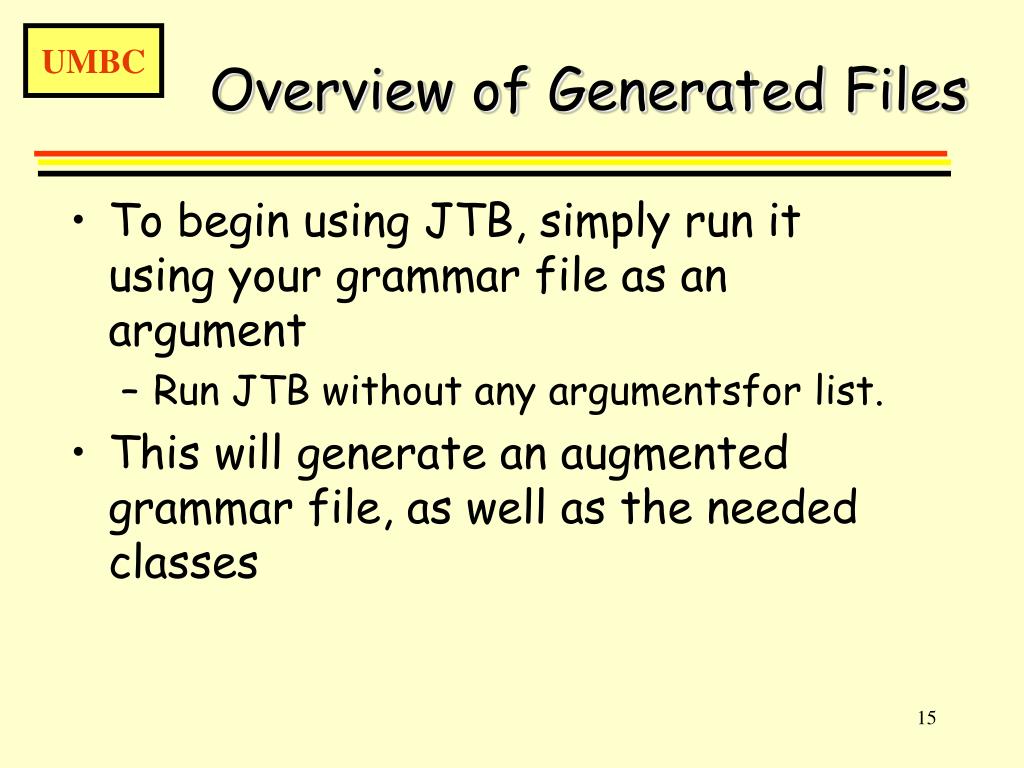 UMBC

Overview of Generated Files

• To begin using JTB, simply run it using your grammar file as an argument
– Run JTB without any argumentsfor list.
• This will generate an augmented grammar file, as well as the needed classes

15